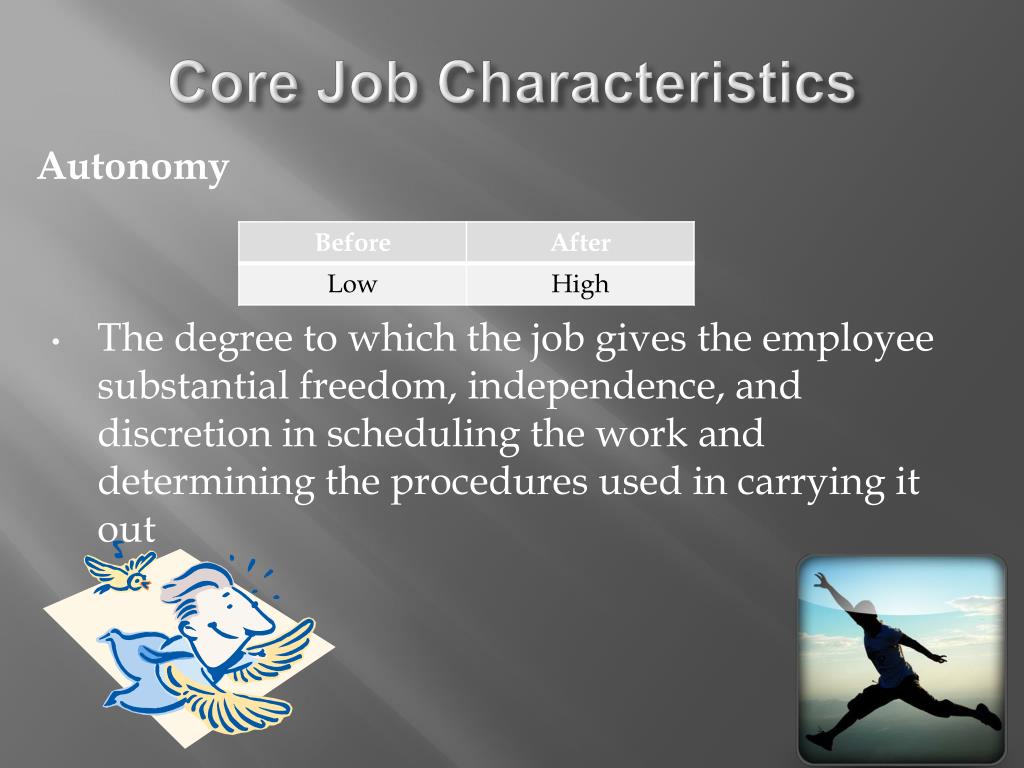 Core Job Characteristics

Autonomy

| Before | After |
|---|---|
| Low | High |

• The degree to which the job gives the employee substantial freedom, independence, and discretion in scheduling the work and determining the procedures used in carrying it out